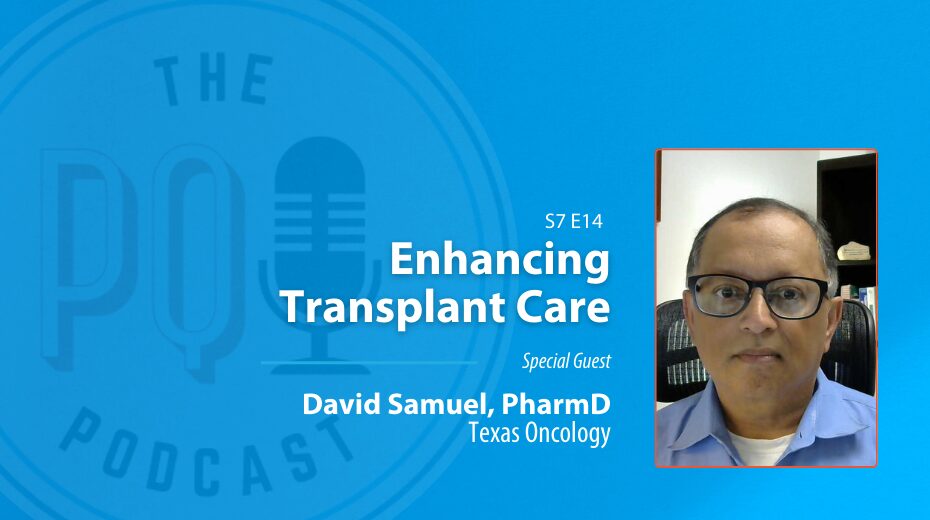 THE
PQ
PODCAST

S7 E14
Enhancing Transplant Care

Special Guest
David Samuel, PharmD
Texas Oncology